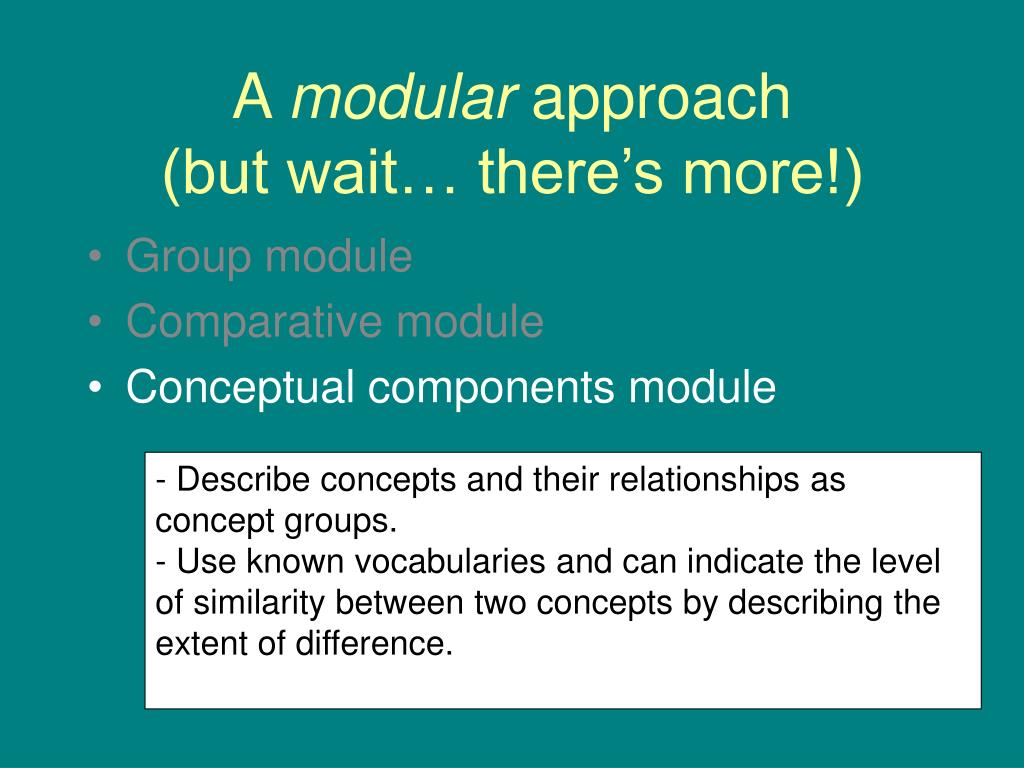 A modular approach
(but wait… there's more!)

• Group module
• Comparative module
• Conceptual components module

- Describe concepts and their relationships as concept groups.
- Use known vocabularies and can indicate the level of similarity between two concepts by describing the extent of difference.